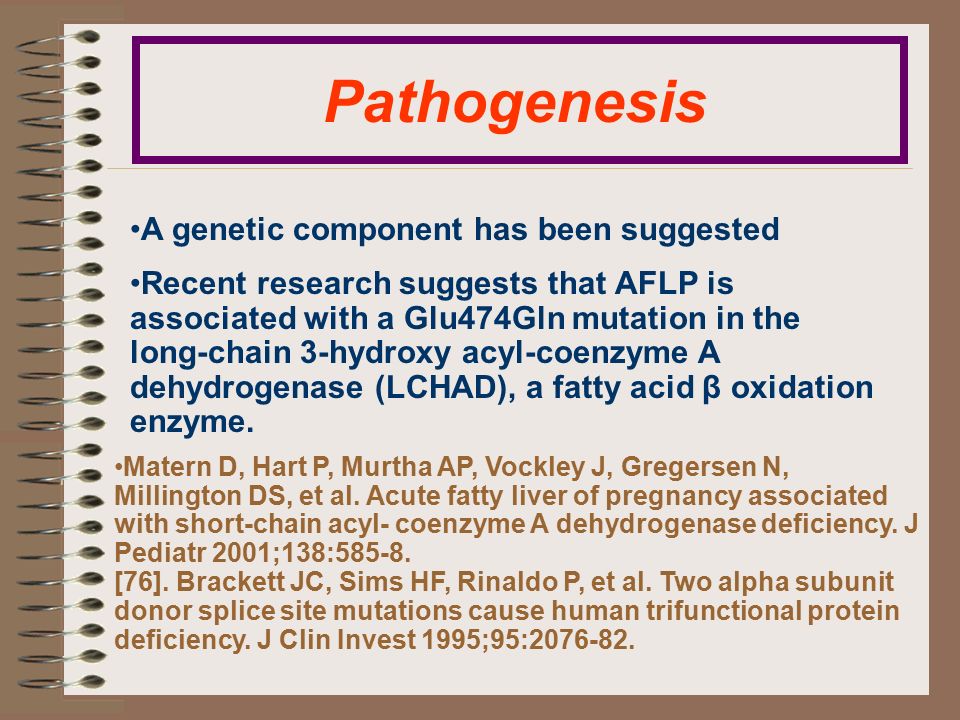 Pathogenesis

•A genetic component has been suggested

•Recent research suggests that AFLP is associated with a Glu474Gln mutation in the long-chain 3-hydroxy acyl-coenzyme A dehydrogenase (LCHAD), a fatty acid β oxidation enzyme.

•Matern D, Hart P, Murtha AP, Vockley J, Gregersen N, Millington DS, et al. Acute fatty liver of pregnancy associated with short-chain acyl- coenzyme A dehydrogenase deficiency. J Pediatr 2001;138:585-8.
[76]. Brackett JC, Sims HF, Rinaldo P, et al. Two alpha subunit donor splice site mutations cause human trifunctional protein deficiency. J Clin Invest 1995;95:2076-82.